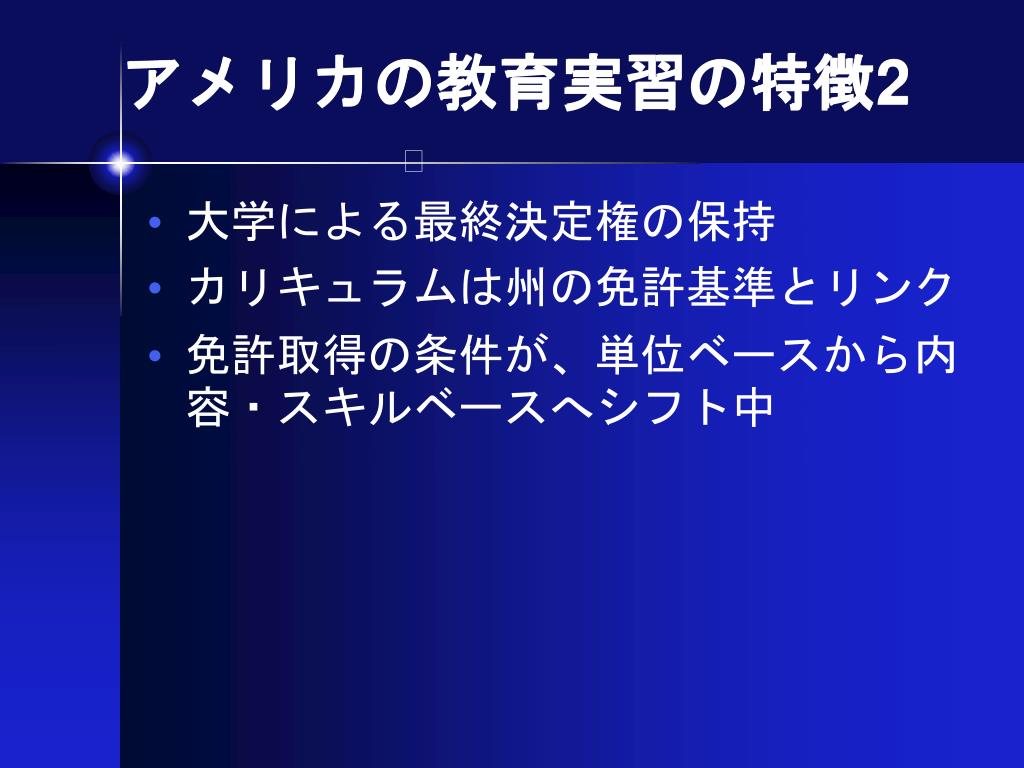 アメリカの教育実習の特徴2

• 大学による最終決定権の保持
• カリキュラムは州の免許基準とリンク
• 免許取得の条件が、単位ベースから内容・スキルベースへシフト中